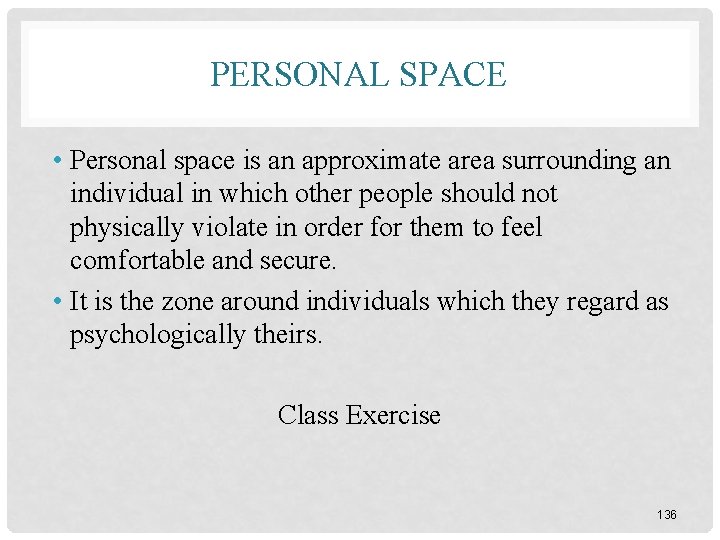 PERSONAL SPACE

• Personal space is an approximate area surrounding an individual in which other people should not physically violate in order for them to feel comfortable and secure.

• It is the zone around individuals which they regard as psychologically theirs.

Class Exercise

136